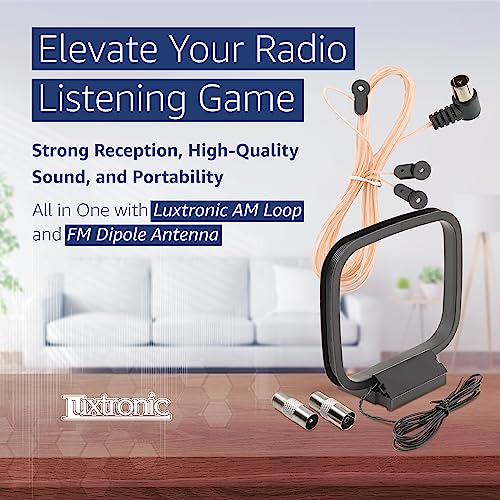 Elevate Your Radio Listening Game

Strong Reception, High-Quality Sound, and Portability

All in One with Luxtronic AM Loop and FM Dipole Antenna

Luxtronic